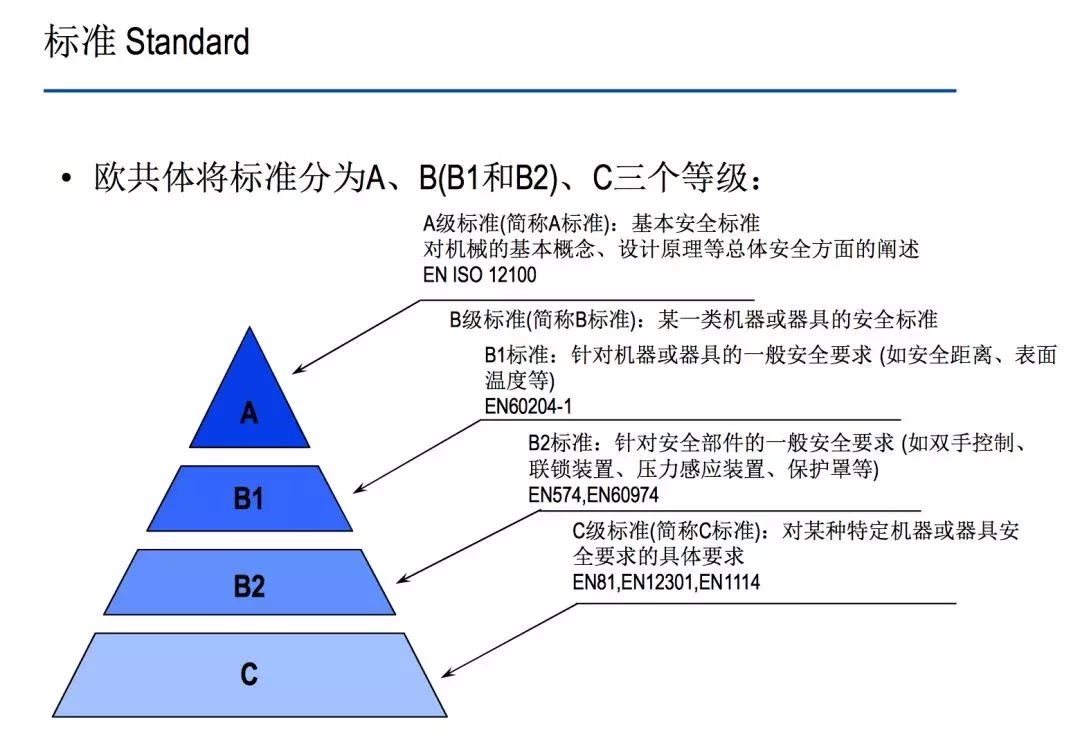 标准 Standard

• 欧共体将标准分为A、B(B1和B2)、C三个等级：

A级标准(简称A标准)：基本安全标准
对机械的基本概念、设计原理等总体安全方面的阐述
EN ISO 12100

B级标准(简称B标准)：某一类机器或器具的安全标准

B1标准：针对机器或器具的一般安全要求 (如安全距离、表面温度等)
EN60204-1

B2标准：针对安全部件的一般安全要求 (如双手控制、联锁装置、压力感应装置、保护罩等)
EN574,EN60974

C级标准(简称C标准)：对某种特定机器或器具安全要求的具体要求
EN81,EN12301,EN1114

A

B1

B2

C